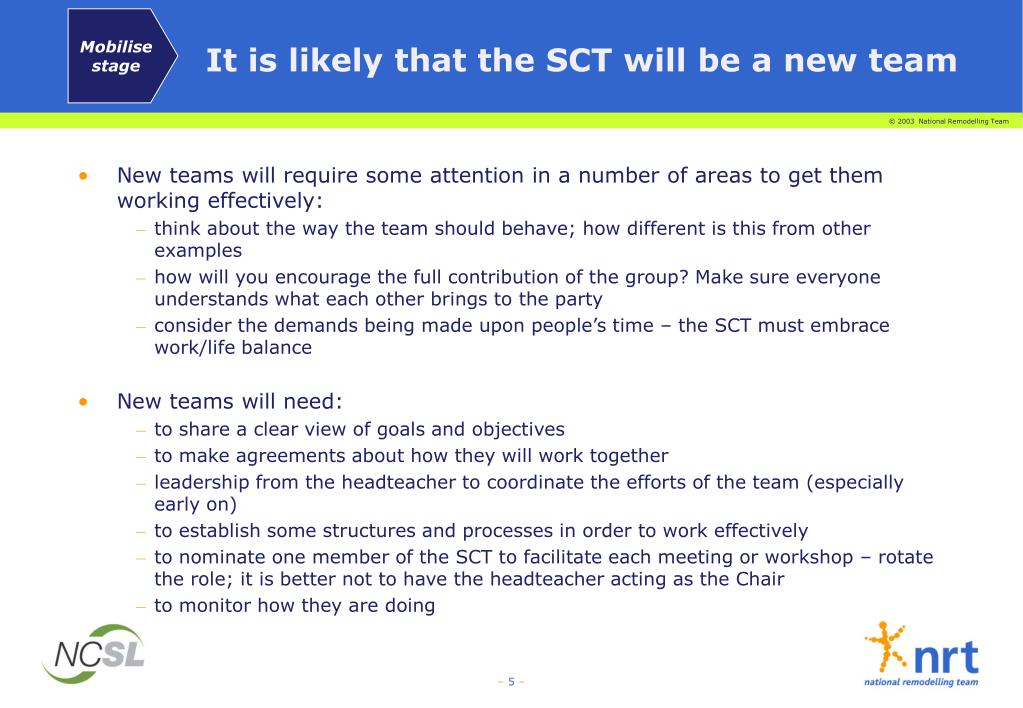 Mobilise stage

It is likely that the SCT will be a new team

© 2003 National Remodelling Team

• New teams will require some attention in a number of areas to get them working effectively:
– think about the way the team should behave; how different is this from other examples
– how will you encourage the full contribution of the group? Make sure everyone understands what each other brings to the party
– consider the demands being made upon people's time – the SCT must embrace work/life balance

• New teams will need:
– to share a clear view of goals and objectives
– to make agreements about how they will work together
– leadership from the headteacher to coordinate the efforts of the team (especially early on)
– to establish some structures and processes in order to work effectively
– to nominate one member of the SCT to facilitate each meeting or workshop – rotate the role; it is better not to have the headteacher acting as the Chair
– to monitor how they are doing

NCSL

– 5 –

nrt
national remodelling team